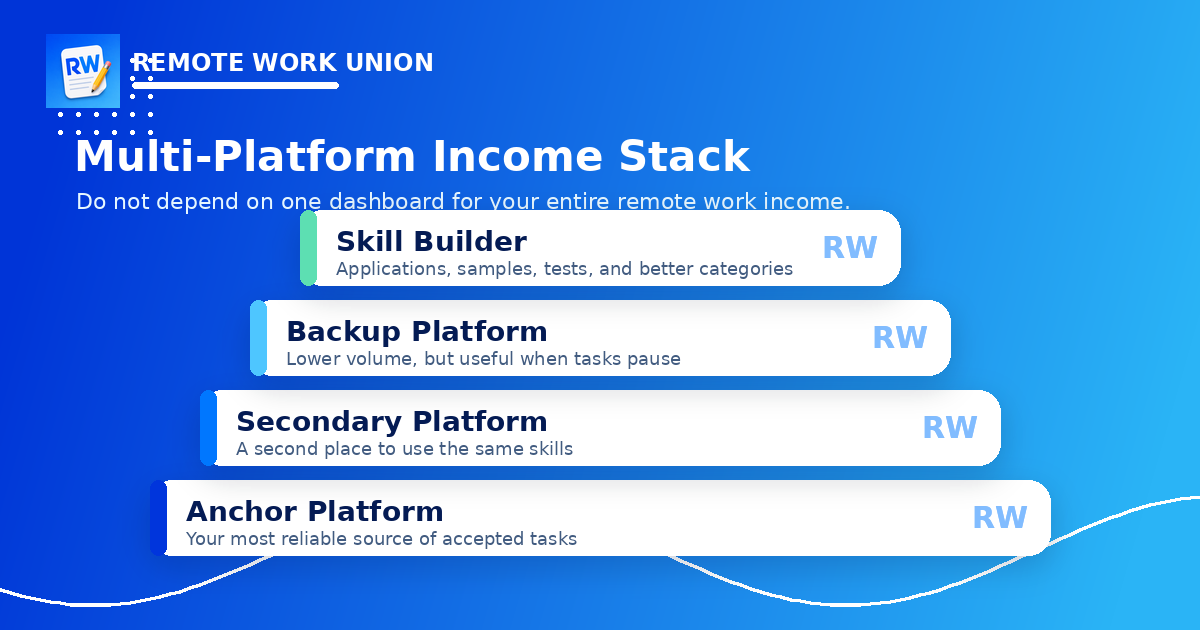 RW

REMOTE WORK UNION

Multi-Platform Income Stack

Do not depend on one dashboard for your entire remote work income.

Skill Builder
Applications, samples, tests, and better categories
RW

Backup Platform
Lower volume, but useful when tasks pause
RW

Secondary Platform
A second place to use the same skills
RW

Anchor Platform
Your most reliable source of accepted tasks
RW